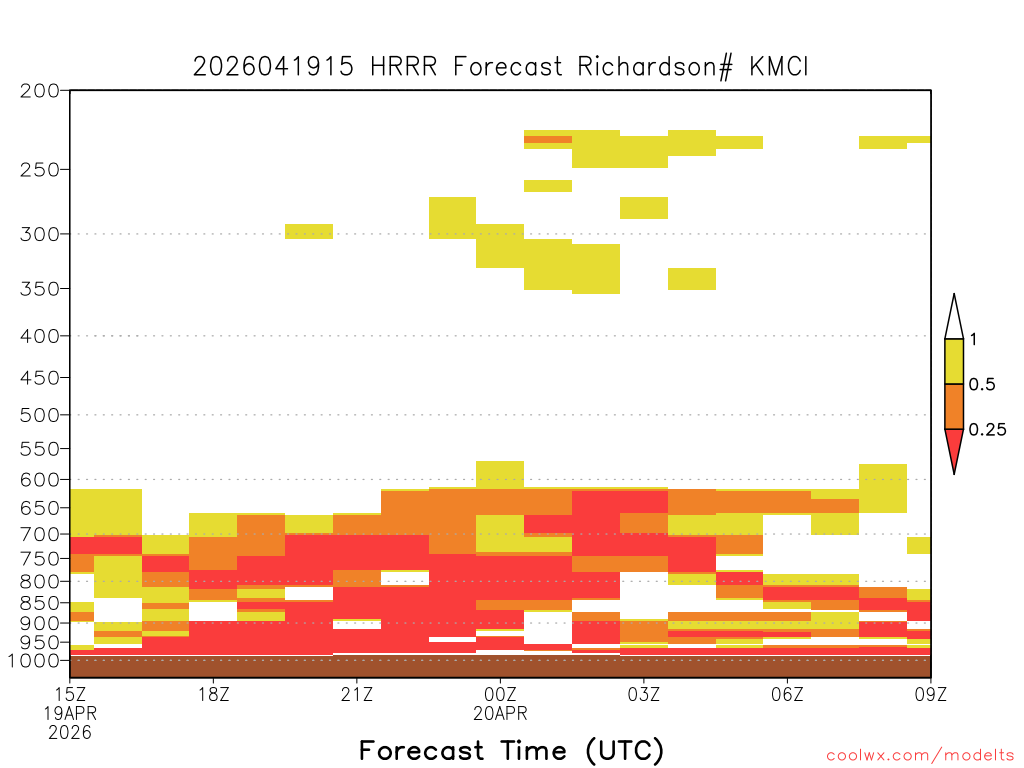 2026041915 HRRR Forecast Richardson# KMCI

200
250
300
350
400
450
500
550
600
650
700
750
800
850
900
950
1000

1
0.5
0.25

15Z
19APR
2026
18Z
21Z
00Z
20APR
03Z
06Z
09Z

Forecast Time (UTC)

coolwx.com/modelts